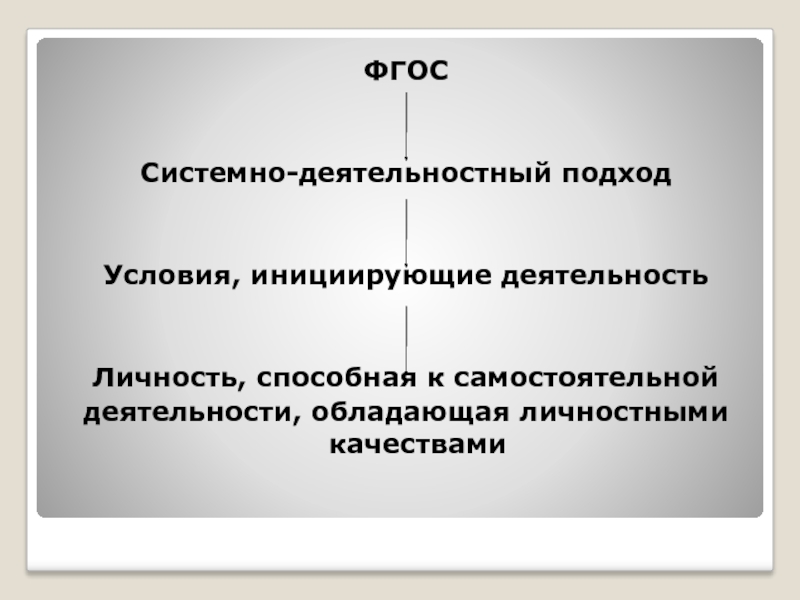 ФГОС

Системно-деятельностный подход

Условия, инициирующие деятельность

Личность, способная к самостоятельной деятельности, обладающая личностными качествами